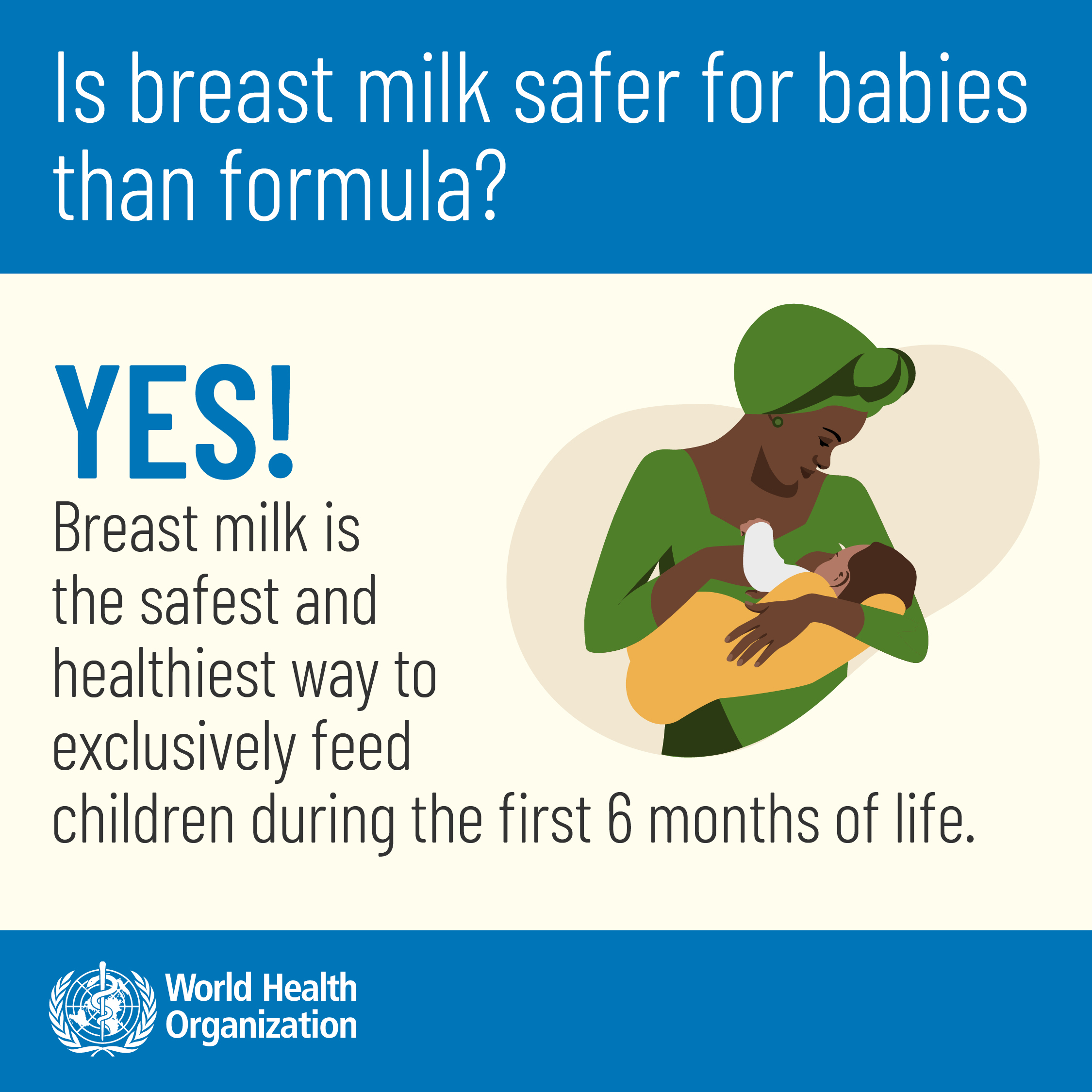 Is breast milk safer for babies than formula?

YES!

Breast milk is the safest and healthiest way to exclusively feed children during the first 6 months of life.

World Health Organization